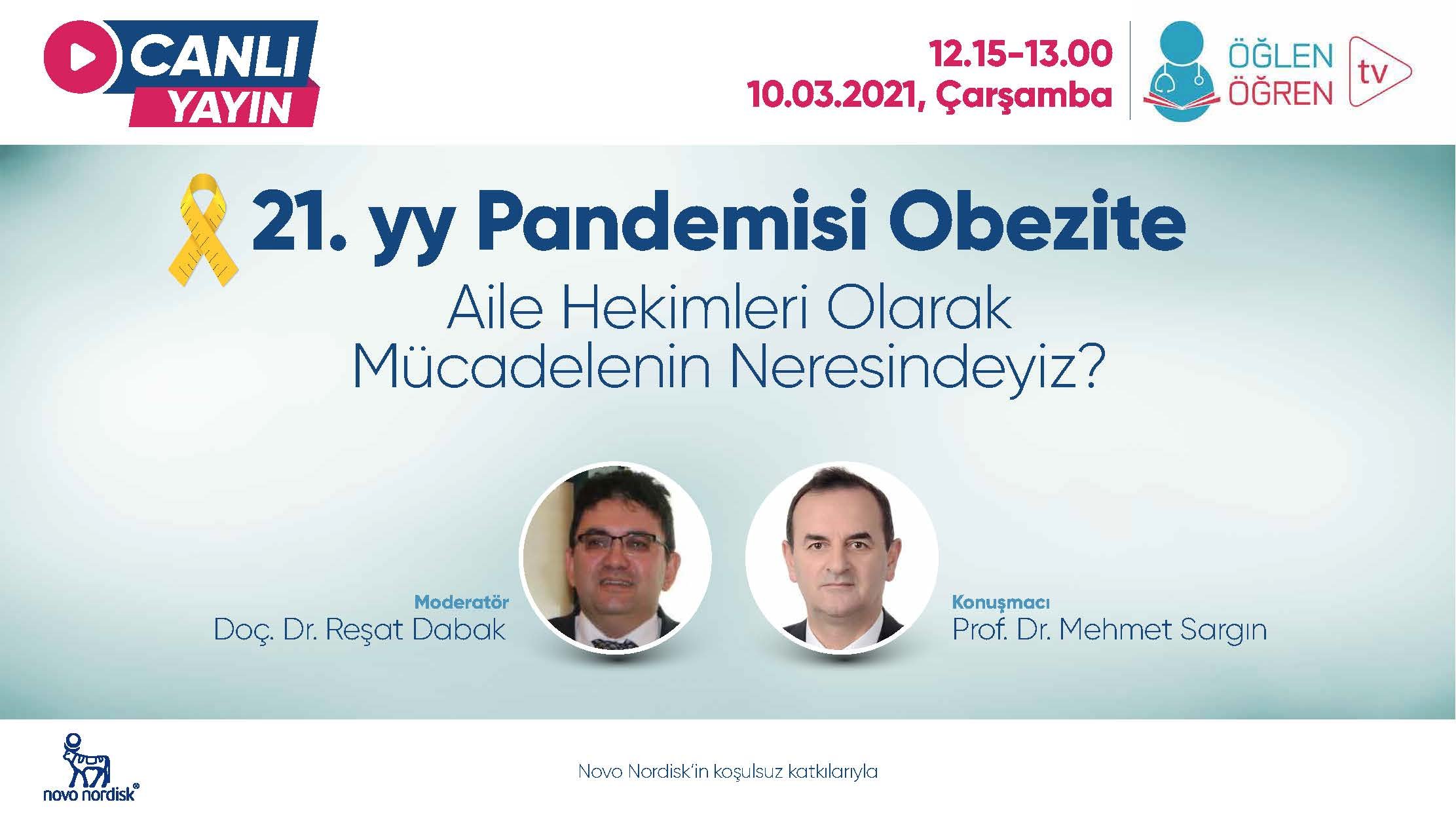 CANLI YAYIN

12.15-13.00
10.03.2021, Çarşamba

ÖĞLEN ÖĞREN tv

21. yy Pandemisi Obezite

Aile Hekimleri Olarak Mücadelenin Neresindeyiz?

Moderatör
Doç. Dr. Reşat Dabak

Konuşmacı
Prof. Dr. Mehmet Sargın

novo nordisk®

Novo Nordisk'in koşulsuz katkılarıyla